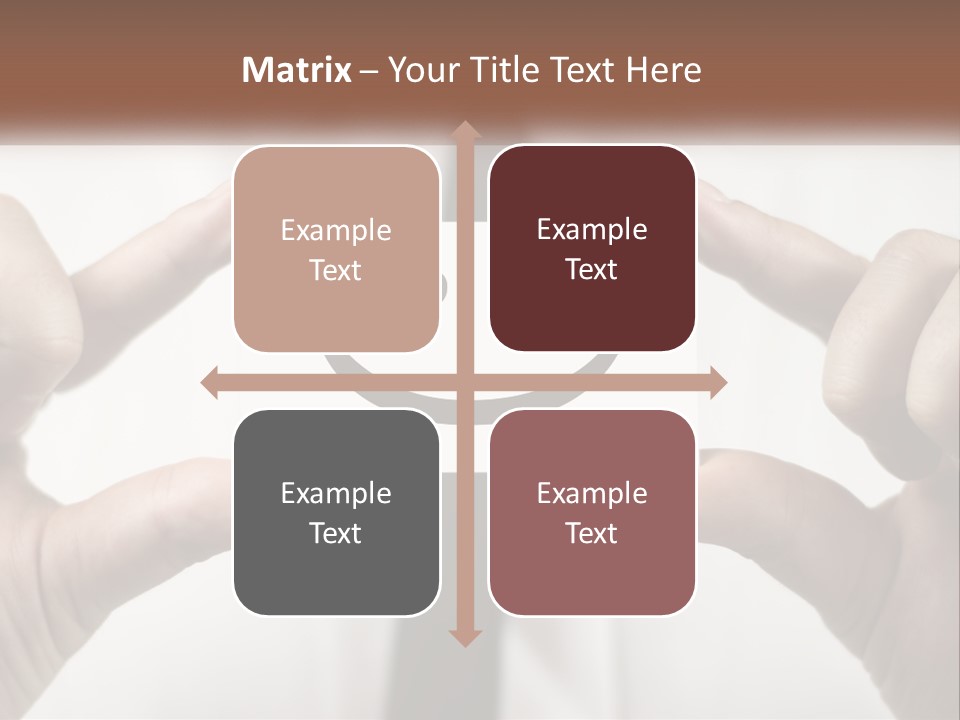 Matrix – Your Title Text Here

Example Text

Example Text

Example Text

Example Text